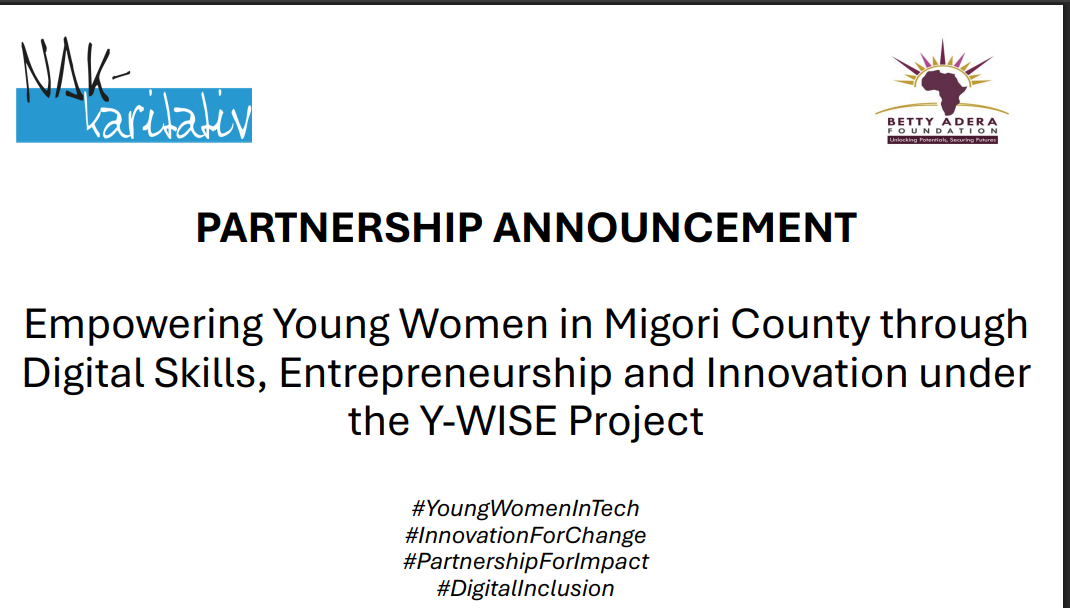 NAK-karitativ

BETTY ADERA FOUNDATION
Unlocking Potentials, Securing Futures

PARTNERSHIP ANNOUNCEMENT

Empowering Young Women in Migori County through Digital Skills, Entrepreneurship and Innovation under the Y-WISE Project

#YoungWomenInTech
#InnovationForChange
#PartnershipForImpact
#DigitalInclusion